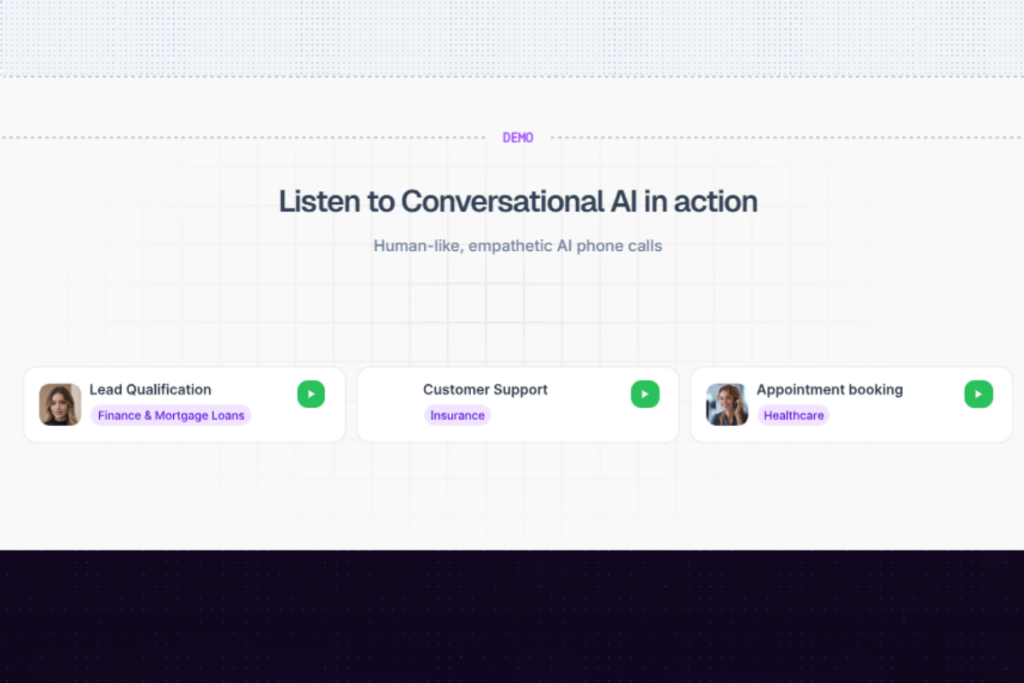 DEMO

Listen to Conversational AI in action

Human-like, empathetic AI phone calls

Lead Qualification
Finance & Mortgage Loans

Customer Support
Insurance

Appointment booking
Healthcare